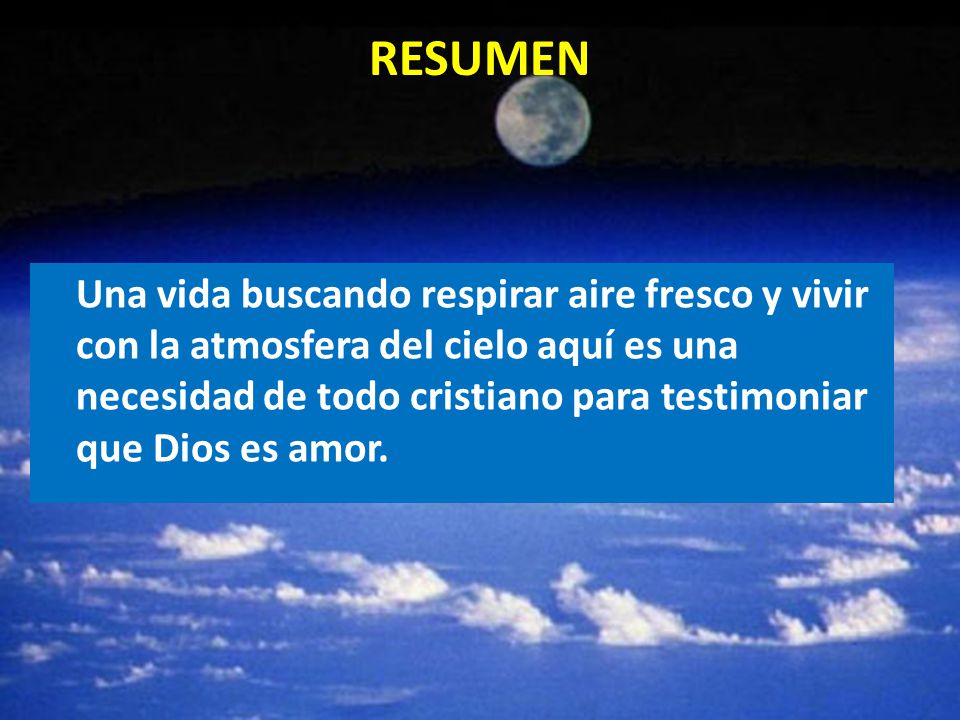 RESUMEN

Una vida buscando respirar aire fresco y vivir con la atmosfera del cielo aquí es una necesidad de todo cristiano para testimoniar que Dios es amor.